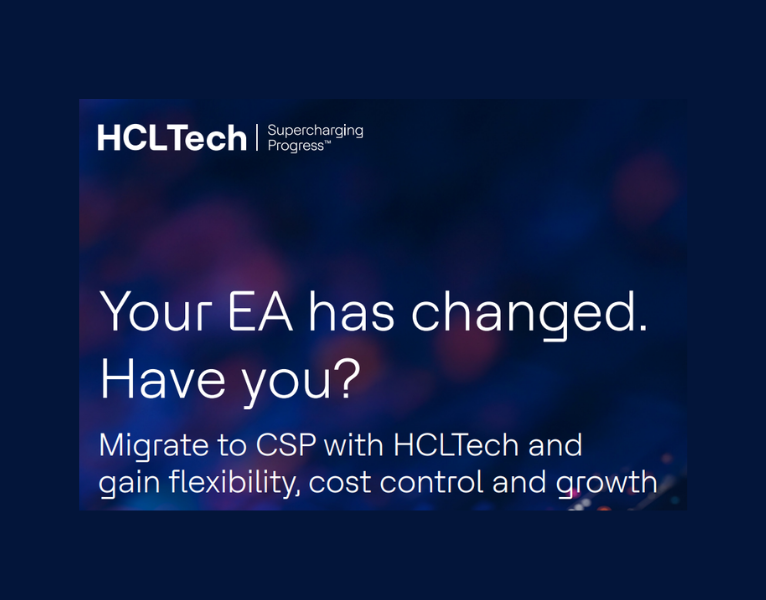 HCLTech | Supercharging Progress™

Your EA has changed. Have you?

Migrate to CSP with HCLTech and gain flexibility, cost control and growth